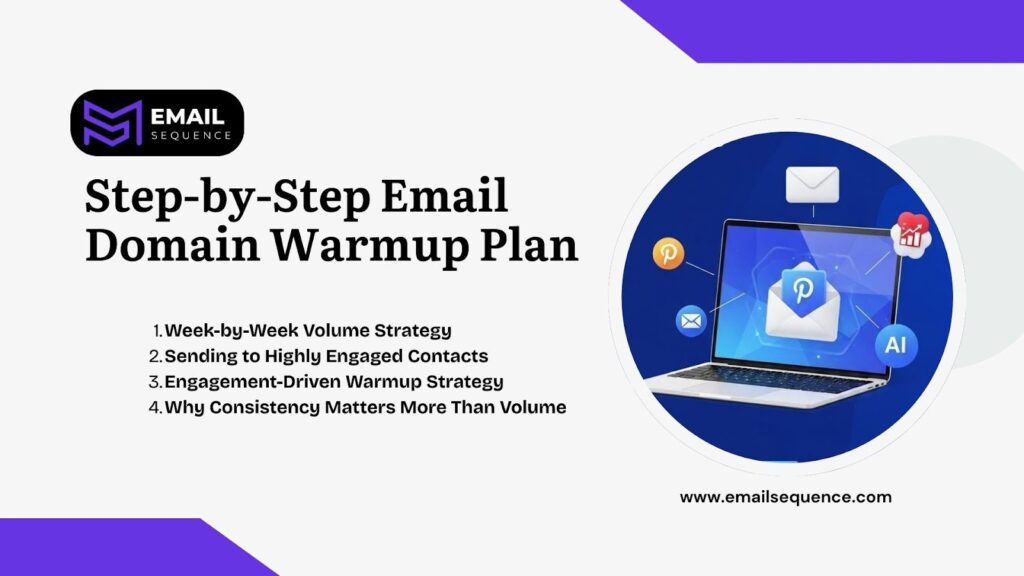 EMAIL
SEQUENCE

Step-by-Step Email Domain Warmup Plan

1. Week-by-Week Volume Strategy
2. Sending to Highly Engaged Contacts
3. Engagement-Driven Warmup Strategy
4. Why Consistency Matters More Than Volume

AI

www.emailsequence.com